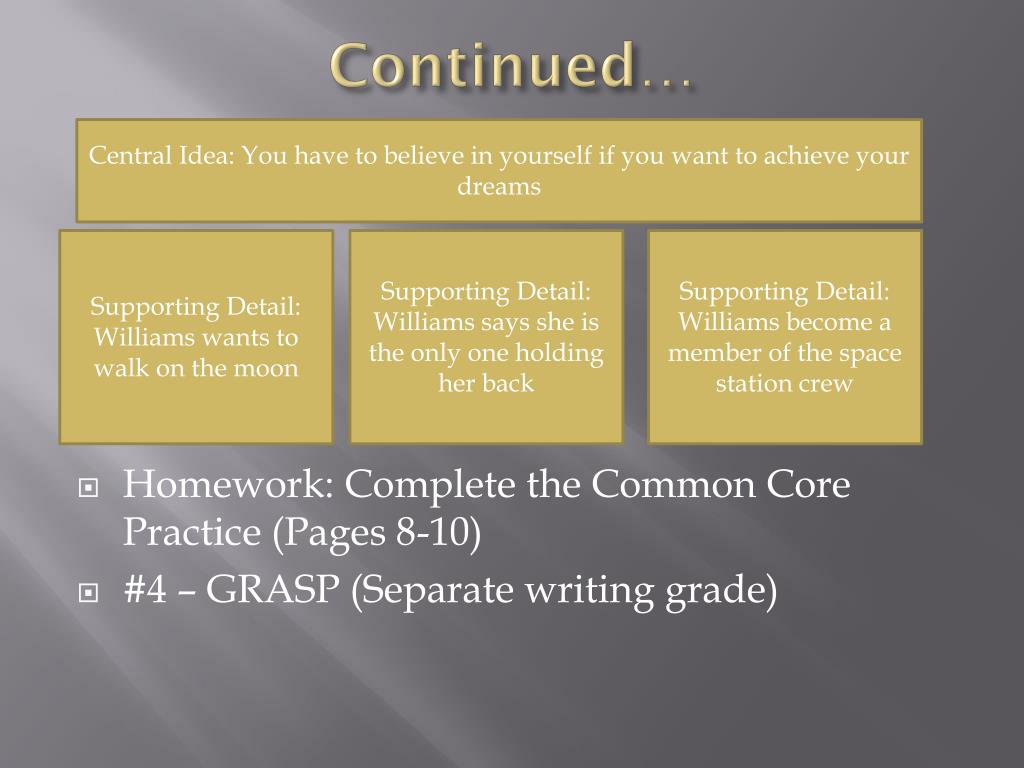 Continued…

Central Idea: You have to believe in yourself if you want to achieve your dreams

Supporting Detail: Williams wants to walk on the moon

Supporting Detail: Williams says she is the only one holding her back

Supporting Detail: Williams become a member of the space station crew

Homework: Complete the Common Core Practice (Pages 8-10)

#4 – GRASP (Separate writing grade)